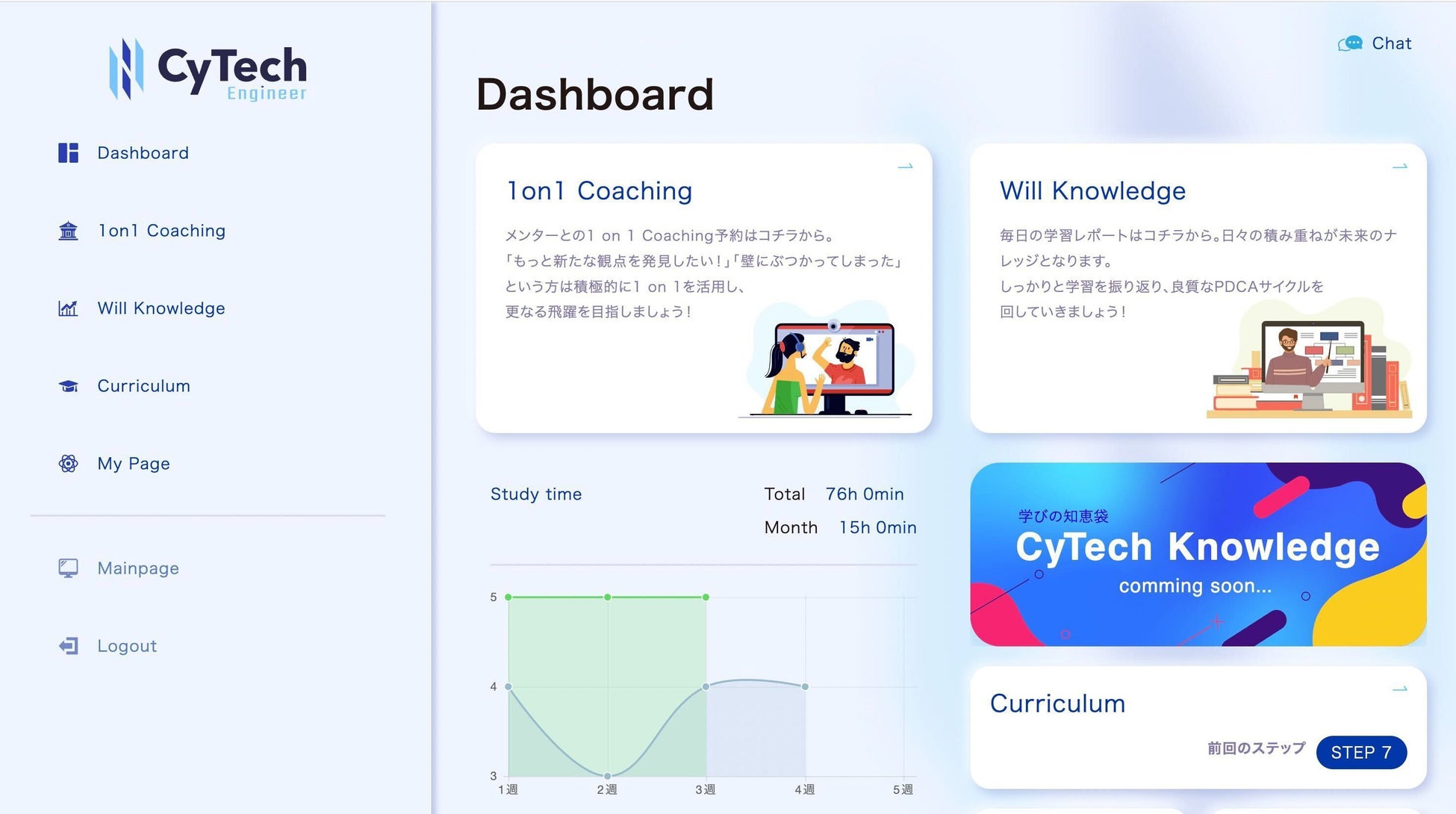 CyTech Engineer

Dashboard

1on1 Coaching

Will Knowledge

Curriculum

My Page

Mainpage

Logout

Chat

Dashboard

1on1 Coaching

メンターとの1 on 1 Coaching予約はコチラから。
「もっと新たな観点を発見したい！」「壁にぶつかってしまった」
という方は積極的に1 on 1を活用し、
更なる飛躍を目指しましょう！

Will Knowledge

毎日の学習レポートはコチラから。日々の積み重ねが未来のナレッジとなります。
しっかりと学習を振り返り、良質なPDCAサイクルを
回していきましょう！

Study time

Total 76h 0min

Month 15h 0min

5
4
3
1週 2週 3週 4週 5週

学びの知恵袋
CyTech Knowledge
comming soon...

Curriculum

前回のステップ STEP 7